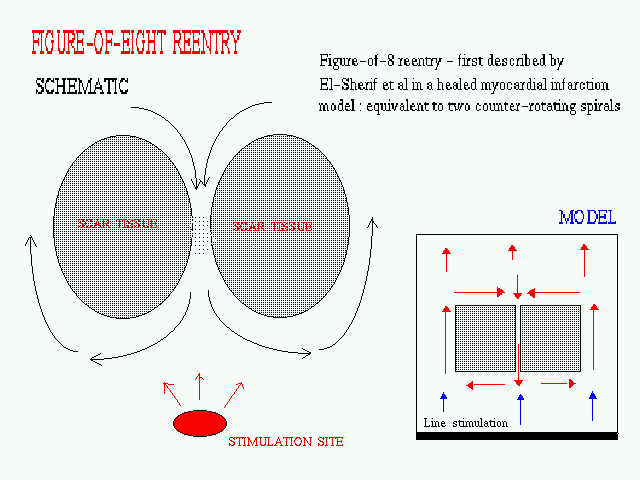 FIGURE-OF-EIGHT REENTRY

Figure-of-8 reentry - first described by El-Sherif et al in a healed myocardial infarction model : equivalent to two counter-rotating spirals

SCHEMATIC

SCAR TISSUE

SCAR TISSUE

STIMULATION SITE

MODEL

Line stimulation